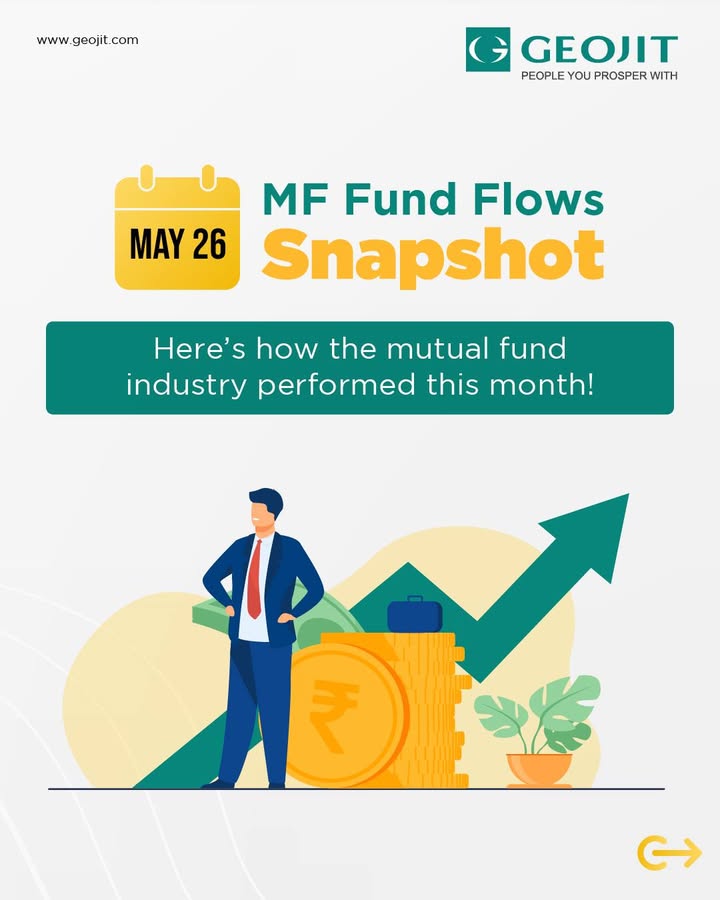 www.geojit.com

GEOJIT
PEOPLE YOU PROSPER WITH

MAY 26

MF Fund Flows
Snapshot

Here's how the mutual fund industry performed this month!

₹